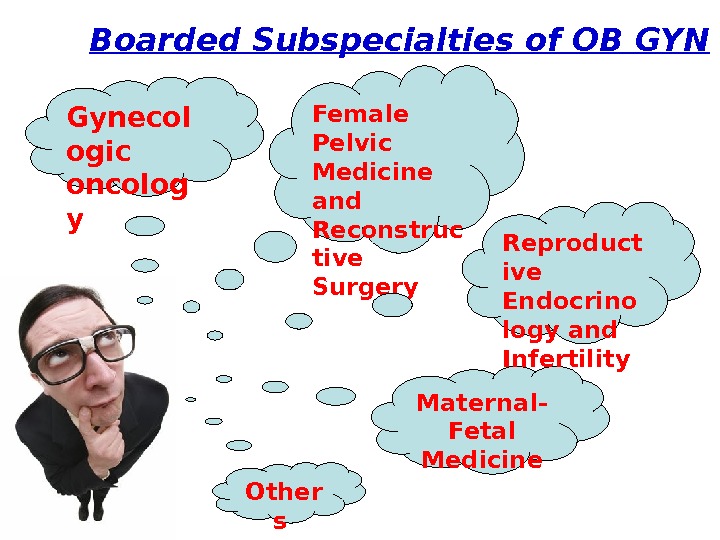 Boarded Subspecialties of OB GYN

Gynecologic oncology

Female Pelvic Medicine and Reconstructive Surgery

Reproductive Endocrinology and Infertility

Maternal-Fetal Medicine

Others